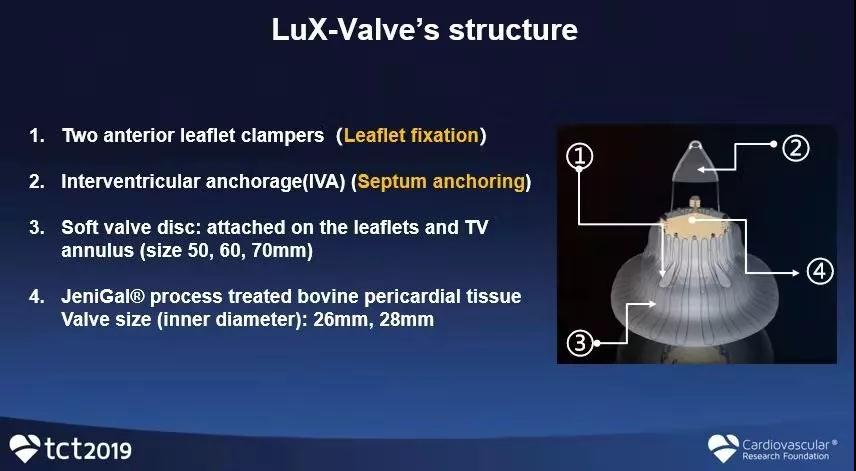 LuX-Valve's structure

1. Two anterior leaflet clampers (Leaflet fixation)

2. Interventricular anchorage(IVA) (Septum anchoring)

3. Soft valve disc: attached on the leaflets and TV annulus (size 50, 60, 70mm)

4. JeniGal® process treated bovine pericardial tissue Valve size (inner diameter): 26mm, 28mm

①
②
③
④

tct2019

Cardiovascular® Research Foundation